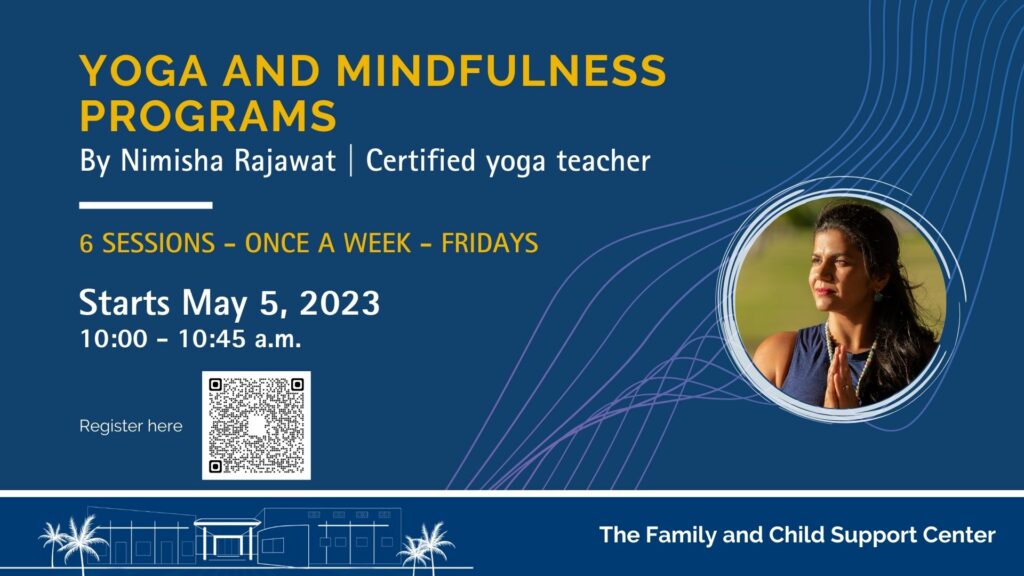 YOGA AND MINDFULNESS PROGRAMS

By Nimisha Rajawat | Certified yoga teacher

6 SESSIONS - ONCE A WEEK - FRIDAYS

Starts May 5, 2023
10:00 - 10:45 a.m.

Register here

The Family and Child Support Center